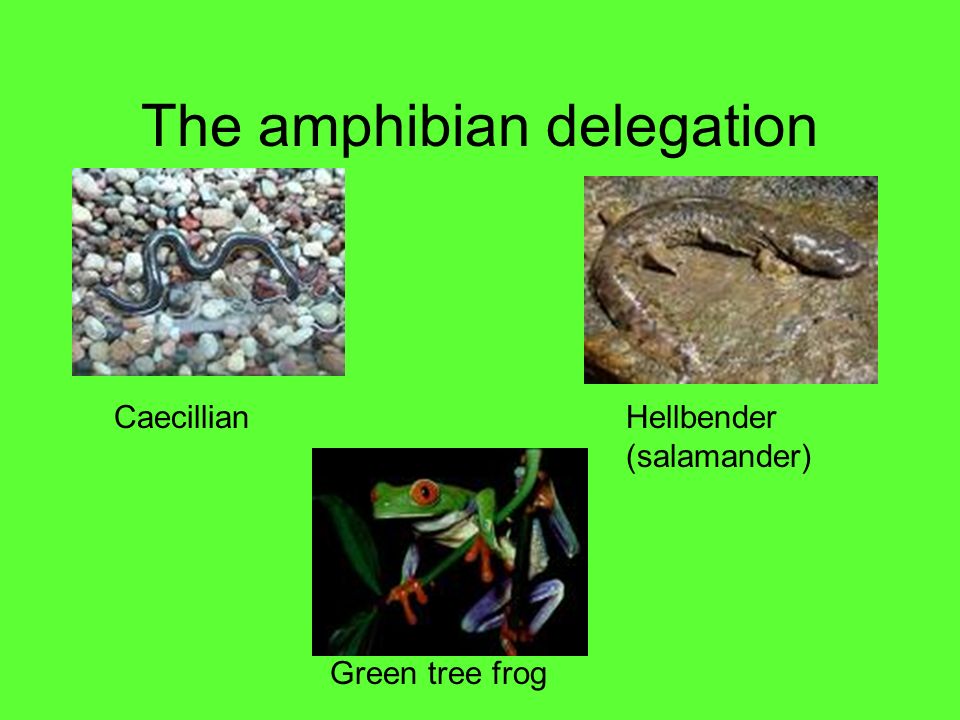 The amphibian delegation

Caecillian

Hellbender (salamander)

Green tree frog